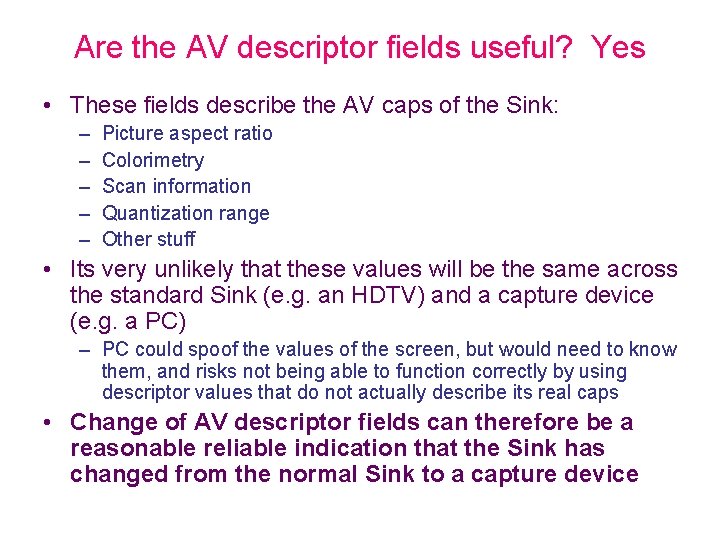 Are the AV descriptor fields useful? Yes

• These fields describe the AV caps of the Sink:
  – Picture aspect ratio
  – Colorimetry
  – Scan information
  – Quantization range
  – Other stuff
• Its very unlikely that these values will be the same across the standard Sink (e.g. an HDTV) and a capture device (e.g. a PC)
  – PC could spoof the values of the screen, but would need to know them, and risks not being able to function correctly by using descriptor values that do not actually describe its real caps
• Change of AV descriptor fields can therefore be a reasonable reliable indication that the Sink has changed from the normal Sink to a capture device